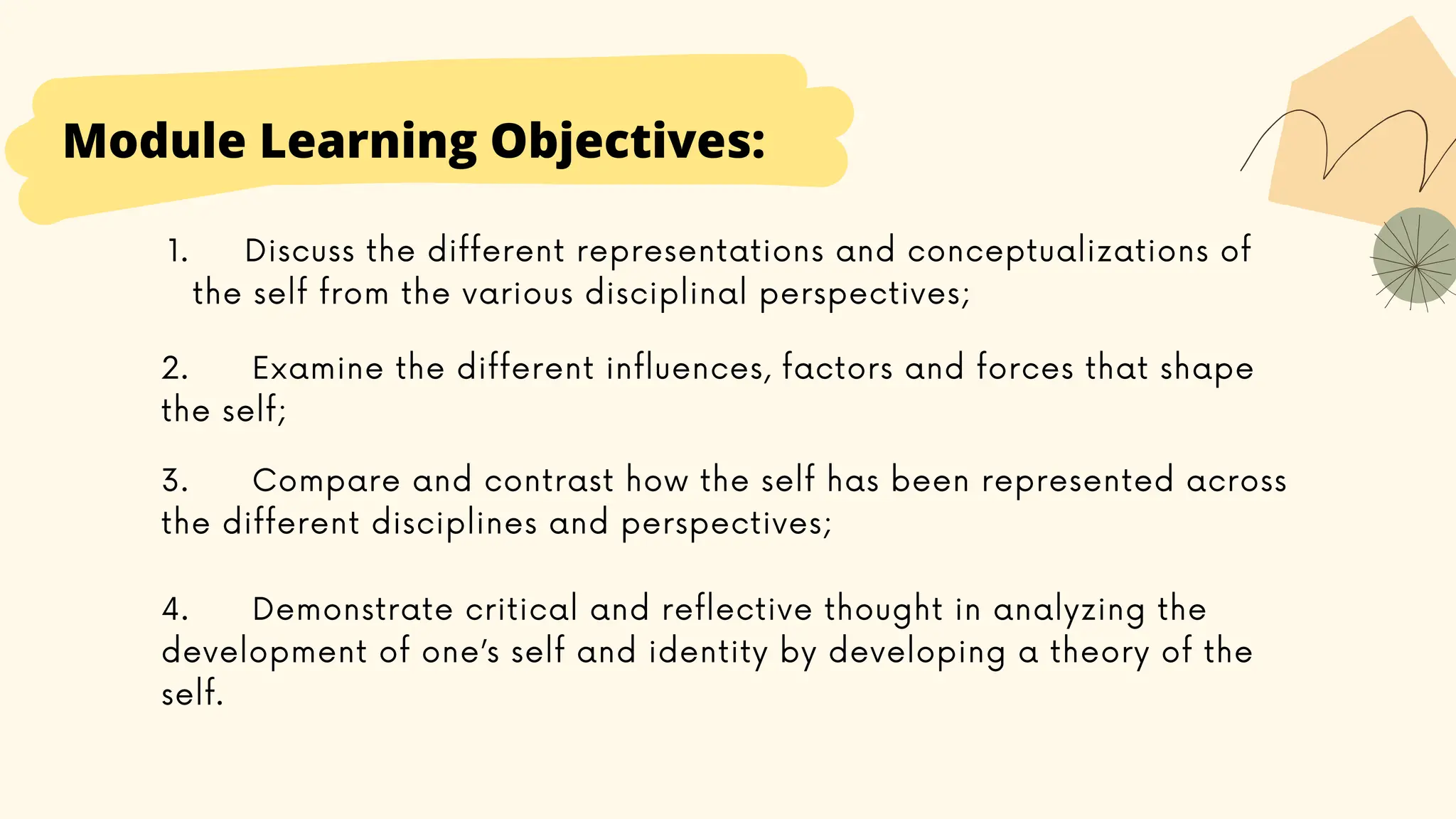 Module Learning Objectives:

1. Discuss the different representations and conceptualizations of the self from the various disciplinal perspectives;

2. Examine the different influences, factors and forces that shape the self;

3. Compare and contrast how the self has been represented across the different disciplines and perspectives;

4. Demonstrate critical and reflective thought in analyzing the development of one's self and identity by developing a theory of the self.